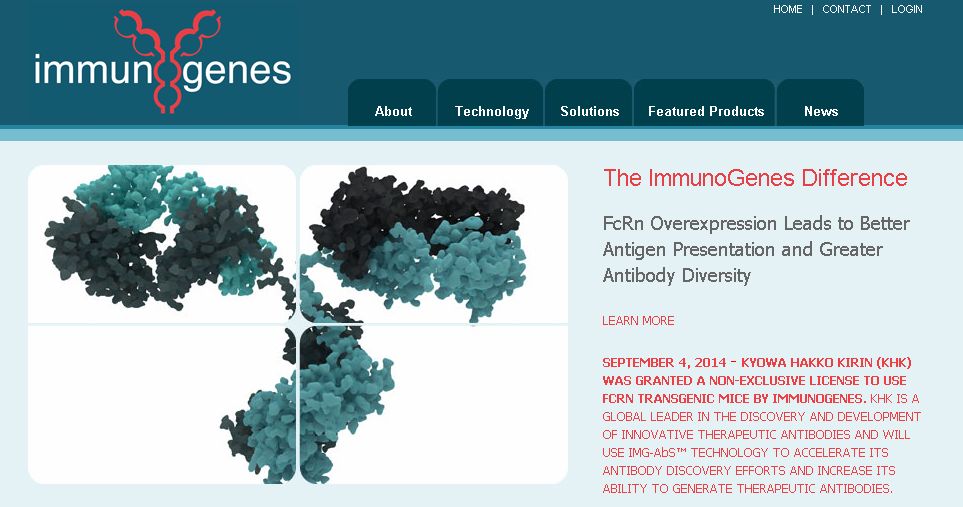 HOME | CONTACT | LOGIN

immunogenes

About
Technology
Solutions
Featured Products
News

The ImmunoGenes Difference

FcRn Overexpression Leads to Better Antigen Presentation and Greater Antibody Diversity

LEARN MORE

SEPTEMBER 4, 2014 - KYOWA HAKKO KIRIN (KHK) WAS GRANTED A NON-EXCLUSIVE LICENSE TO USE FCRN TRANSGENIC MICE BY IMMUNOGENES. KHK IS A GLOBAL LEADER IN THE DISCOVERY AND DEVELOPMENT OF INNOVATIVE THERAPEUTIC ANTIBODIES AND WILL USE IMG-AbS™ TECHNOLOGY TO ACCELERATE ITS ANTIBODY DISCOVERY EFFORTS AND INCREASE ITS ABILITY TO GENERATE THERAPEUTIC ANTIBODIES.